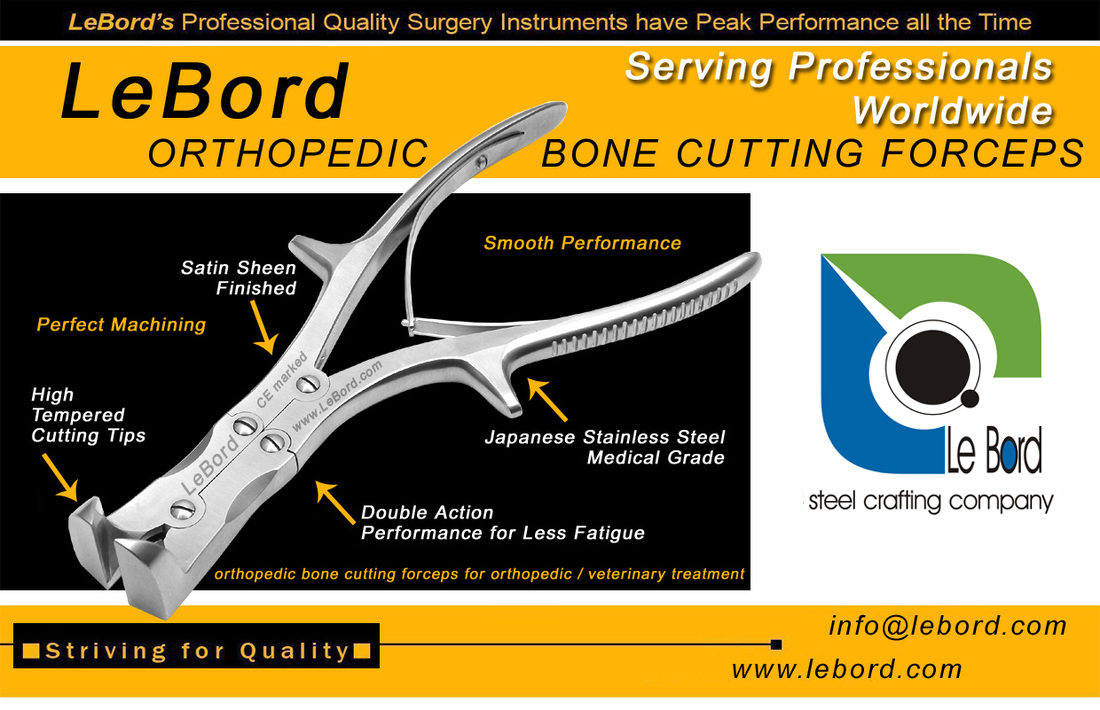 LeBord's Professional Quality Surgery Instruments have Peak Performance all the Time

LeBord

Serving Professionals Worldwide

ORTHOPEDIC BONE CUTTING FORCEPS

Smooth Performance

Satin Sheen Finished

Perfect Machining

High Tempered Cutting Tips

CE marked

www.LeBord.com

LeBord

Japanese Stainless Steel Medical Grade

Double Action Performance for Less Fatigue

orthopedic bone cutting forceps for orthopedic / veterinary treatment

Le Bord

steel crafting company

Striving for Quality

info@lebord.com

www.lebord.com